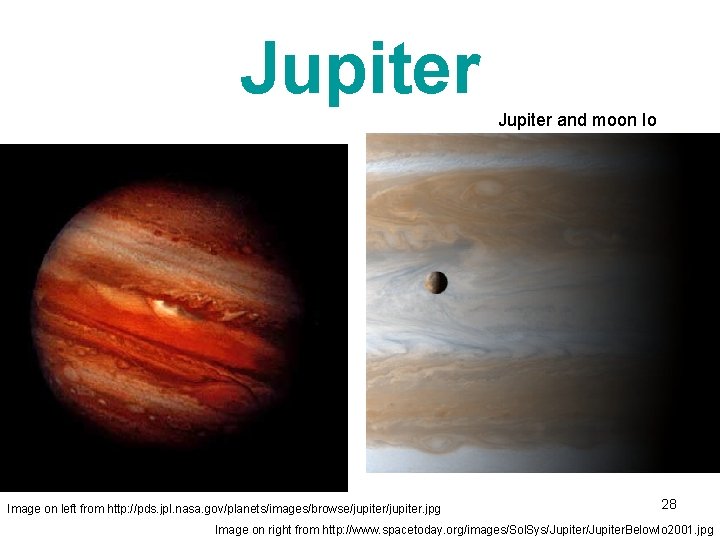 Jupiter

Jupiter and moon Io

Image on left from http://pds.jpl.nasa.gov/planets/images/browse/jupiter/jupiter.jpg

28

Image on right from http://www.spacetoday.org/images/SolSys/Jupiter/JupiterBelowIo2001.jpg